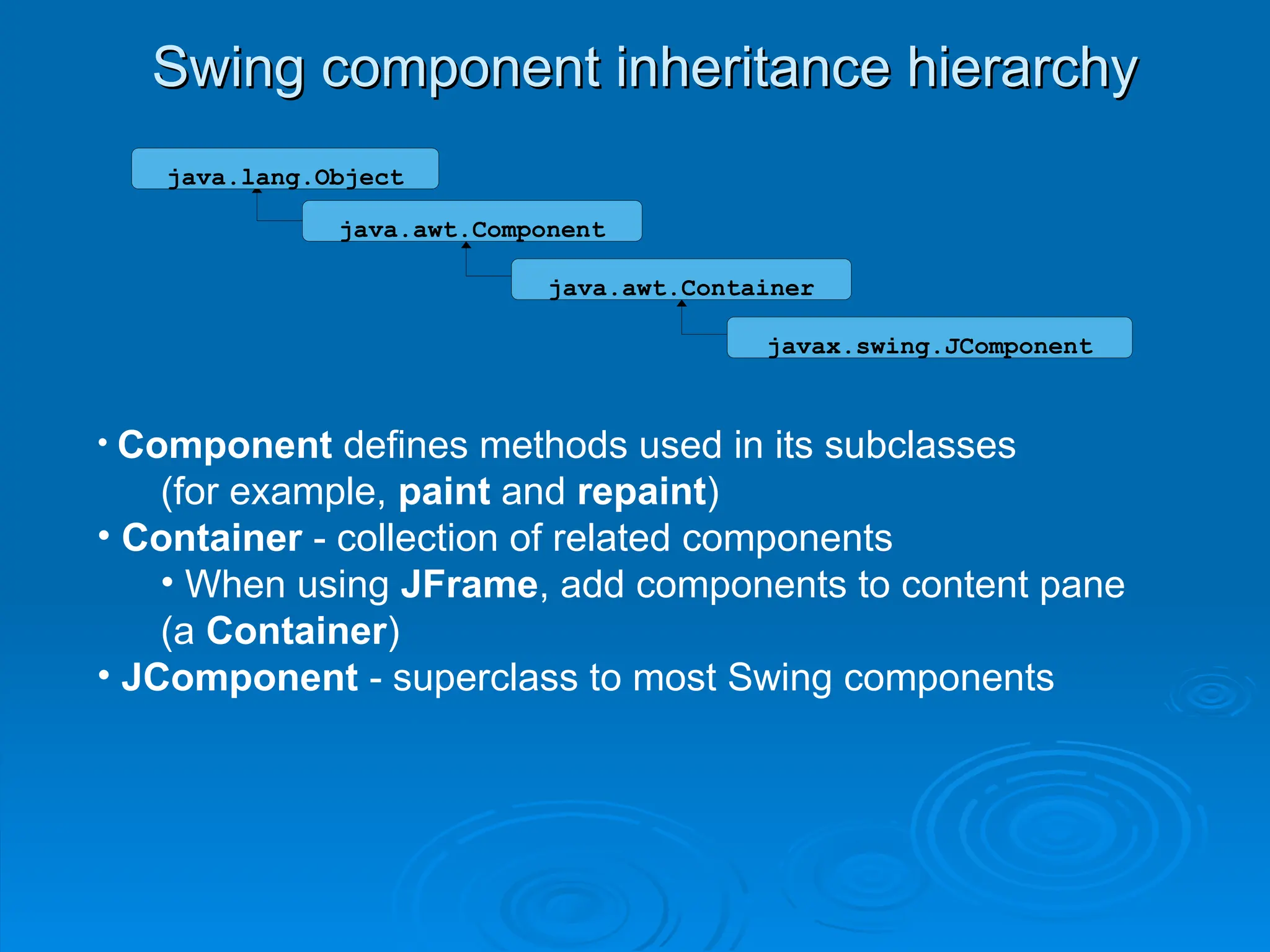 Swing component inheritance hierarchy

java.lang.Object

java.awt.Component

java.awt.Container

javax.swing.JComponent

• Component defines methods used in its subclasses (for example, paint and repaint)
• Container - collection of related components
• When using JFrame, add components to content pane (a Container)
• JComponent - superclass to most Swing components